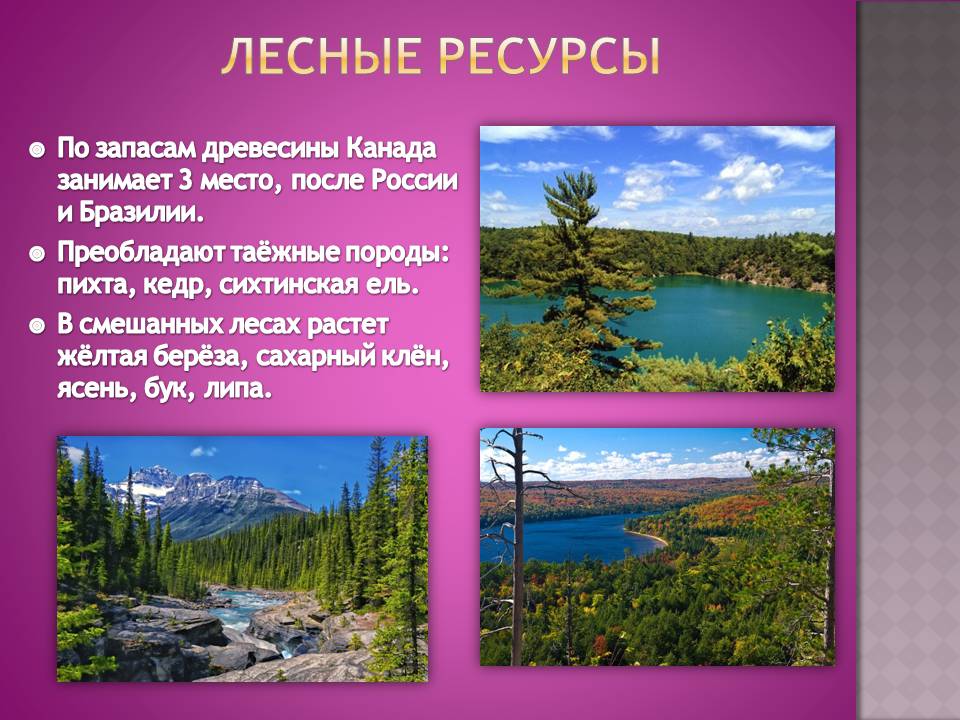 ЛЕСНЫЕ РЕСУРСЫ

По запасам древесины Канада занимает 3 место, после России и Бразилии.

Преобладают таёжные породы: пихта, кедр, сихтинская ель.

В смешанных лесах растет жёлтая берёза, сахарный клён, ясень, бук, липа.